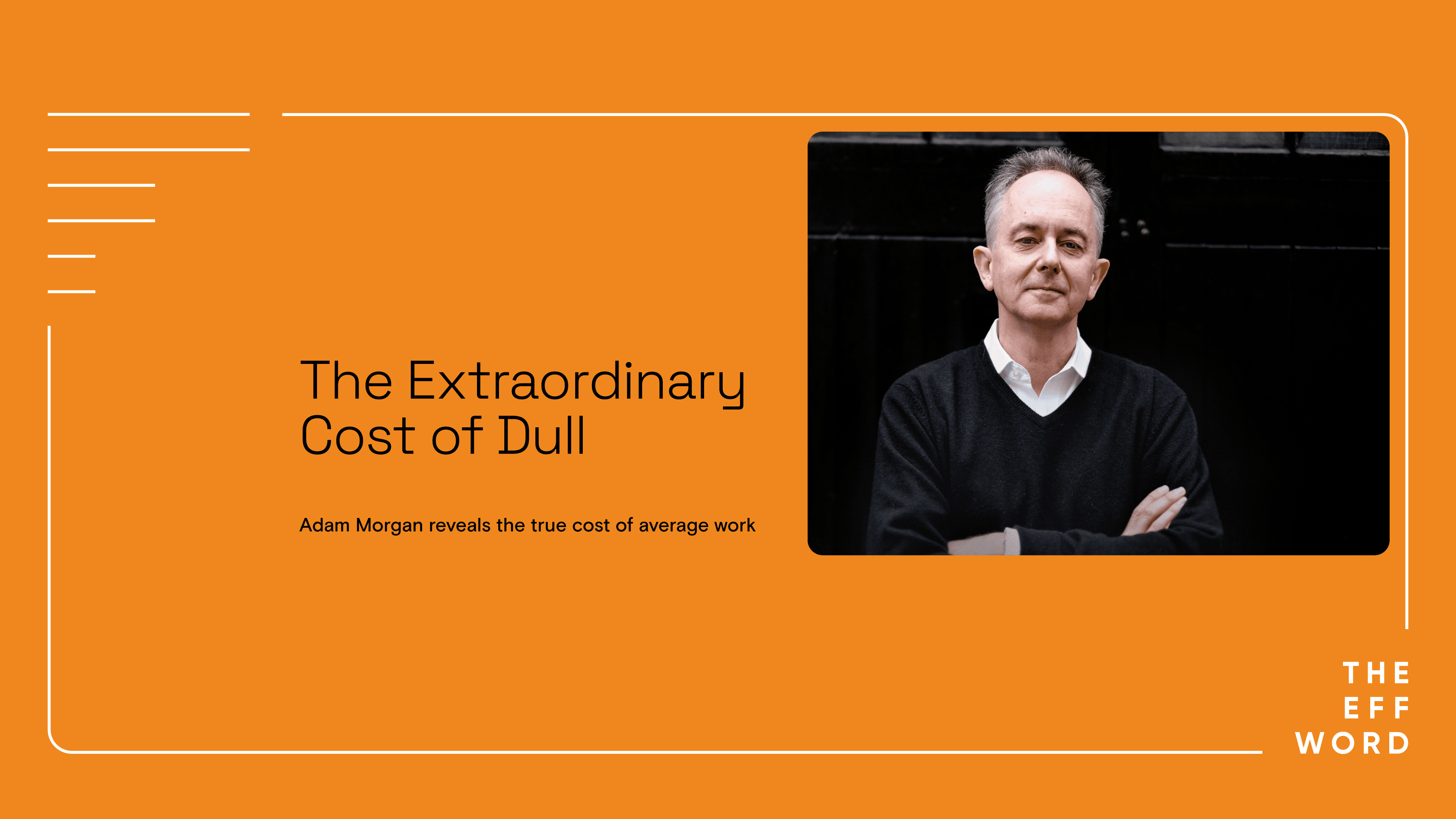 The Extraordinary Cost of Dull

Adam Morgan reveals the true cost of average work

THE
EFF
WORD